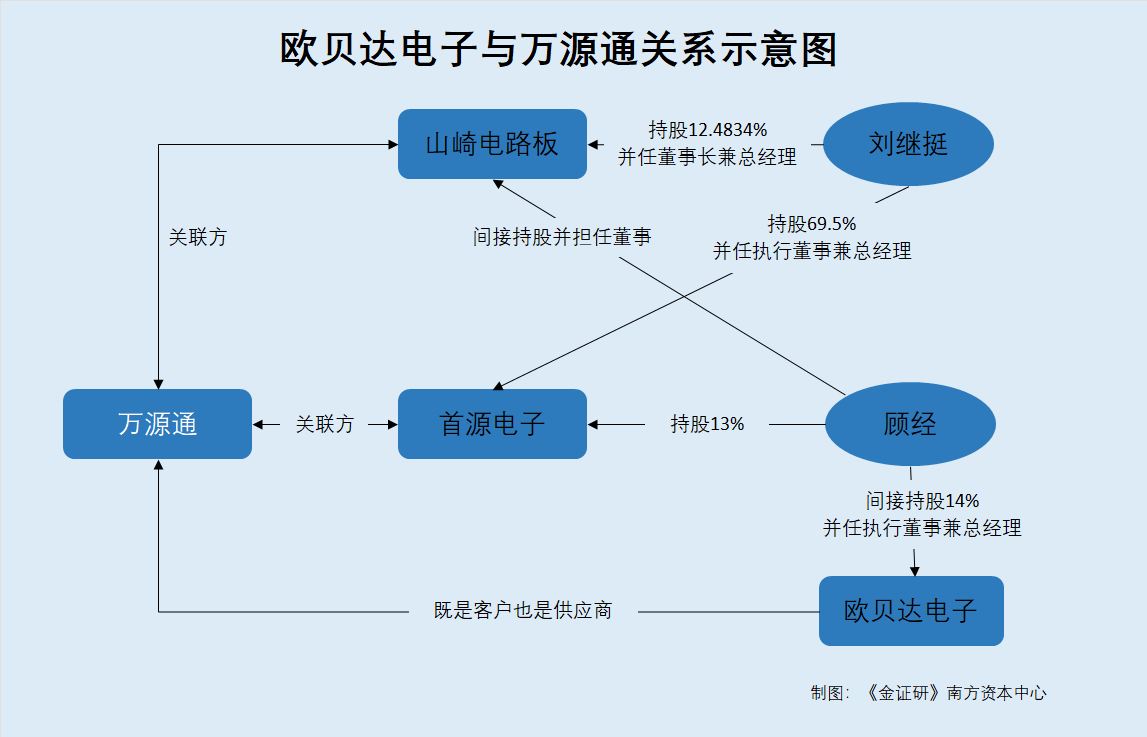 欧贝达电子与万源通关系示意图

山崎电路板

持股12.4834%
并任董事长兼总经理

刘继挺

关联方

间接持股并担任董事

持股69.5%
并任执行董事兼总经理

万源通

关联方

首源电子

持股13%

顾经

间接持股14%
并任执行董事兼总经理

既是客户也是供应商

欧贝达电子

制图：《金证研》南方资本中心